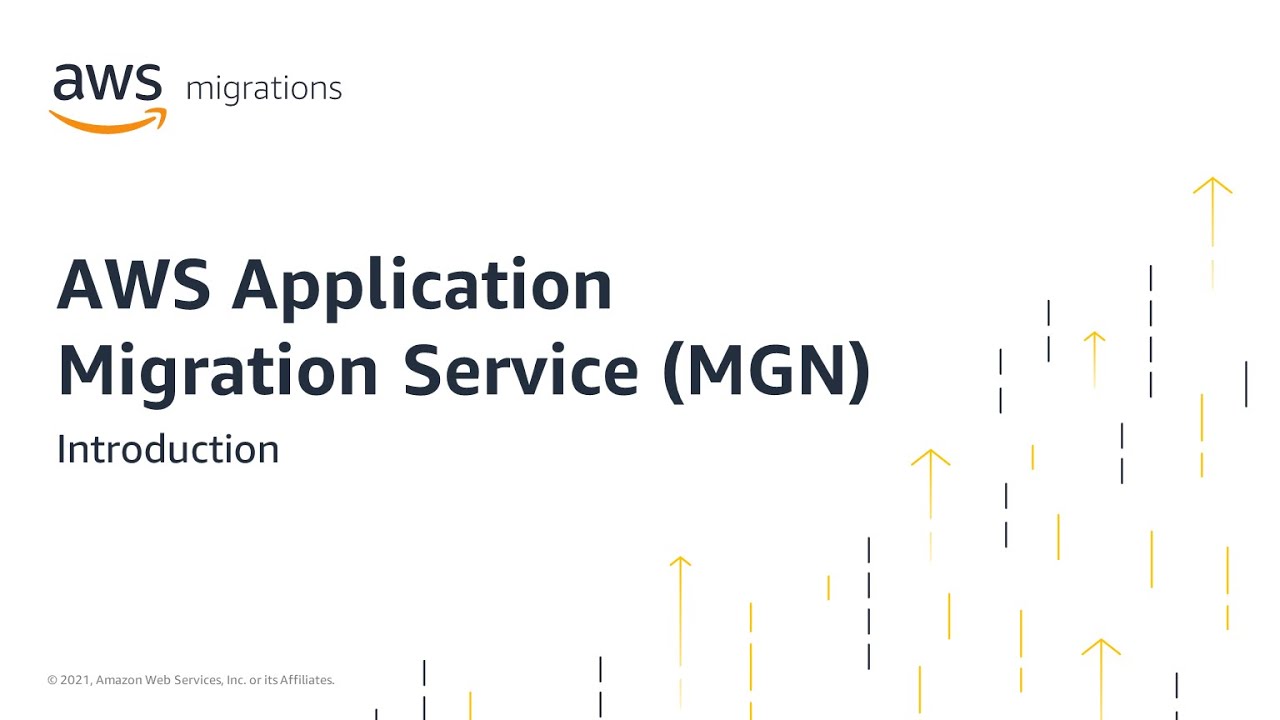 aws migrations

AWS Application Migration Service (MGN)

Introduction

© 2021, Amazon Web Services, Inc. or its Affiliates.